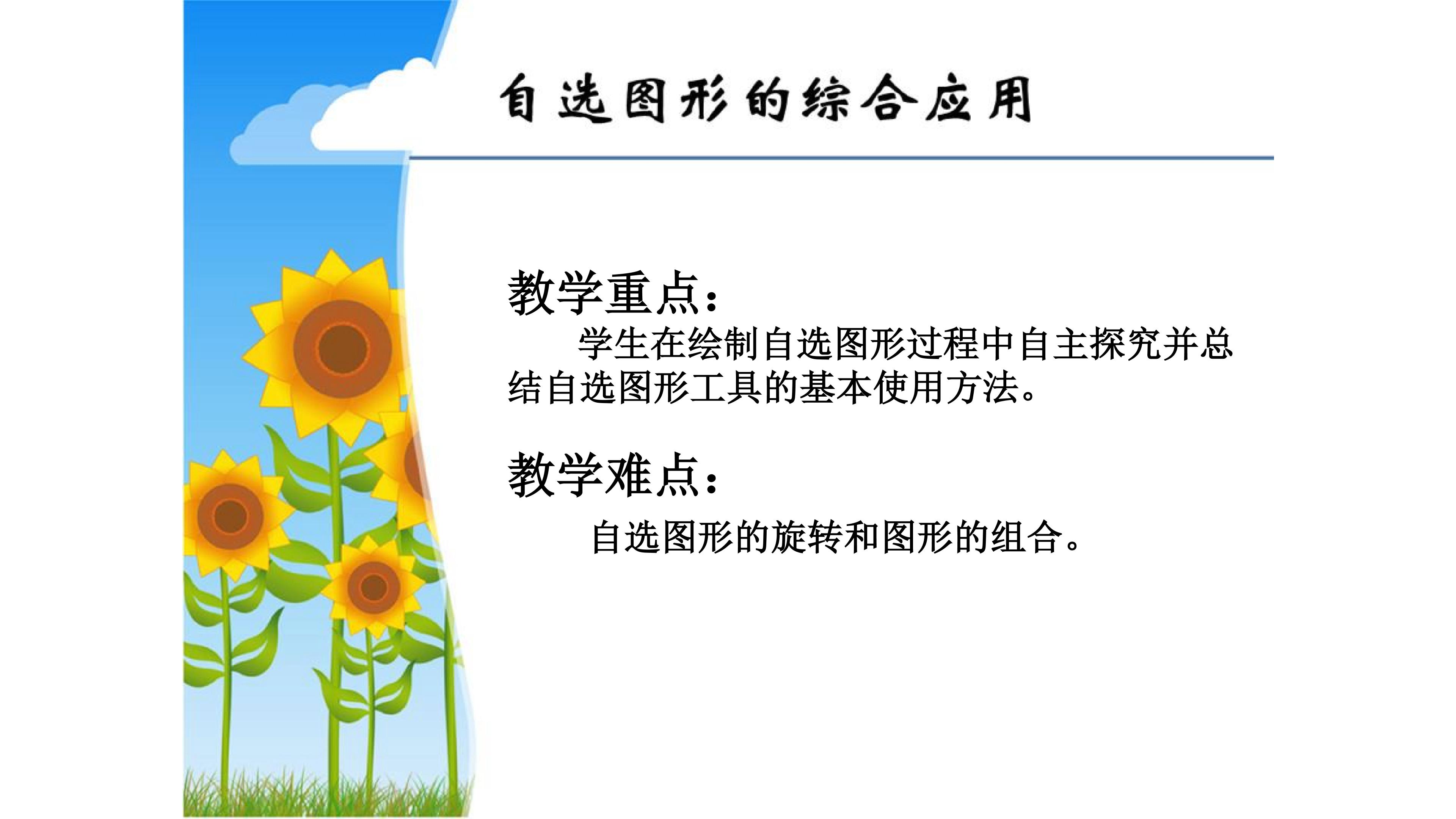 自选图形的综合应用

教学重点：

学生在绘制自选图形过程中自主探究并总结自选图形工具的基本使用方法。

教学难点：

自选图形的旋转和图形的组合。